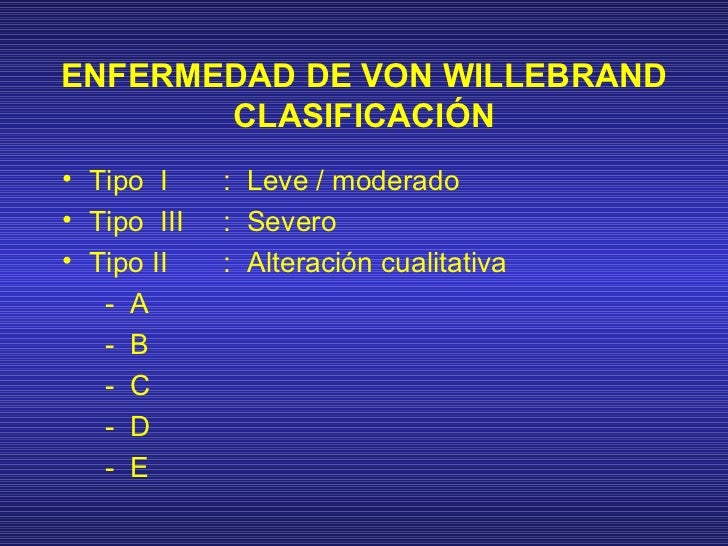 ENFERMEDAD DE VON WILLEBRAND
CLASIFICACIÓN

• Tipo I : Leve / moderado
• Tipo III : Severo
• Tipo II : Alteración cualitativa
- A
- B
- C
- D
- E